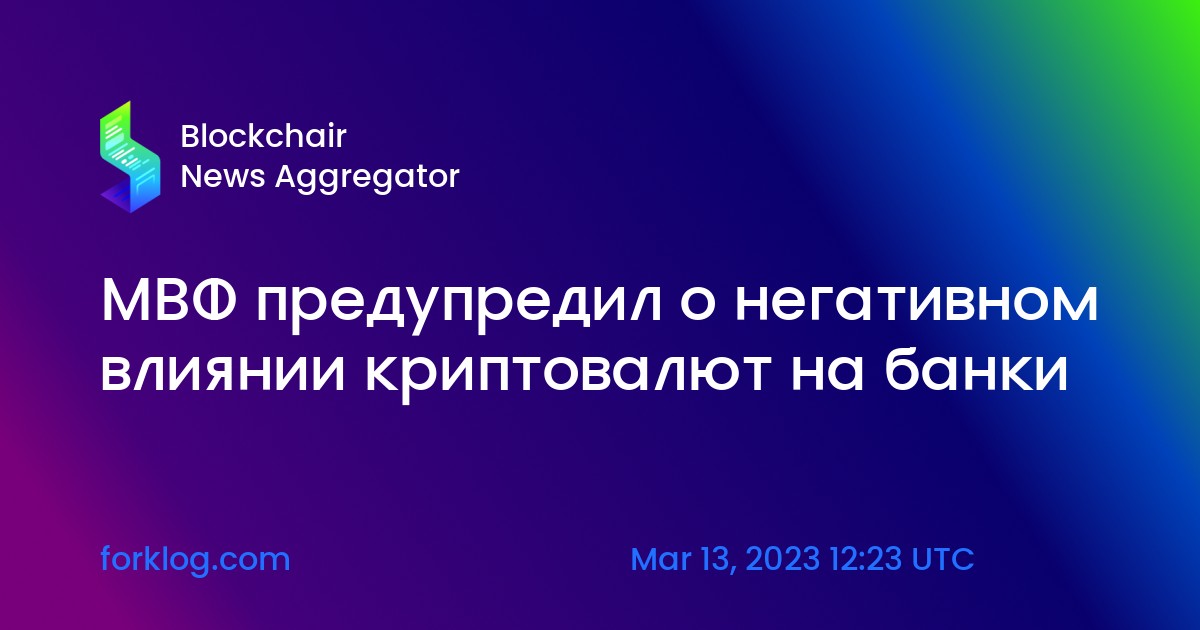 Blockchair
News Aggregator

МВФ предупредил о негативном влиянии криптовалют на банки

forklog.com

Mar 13, 2023 12:23 UTC